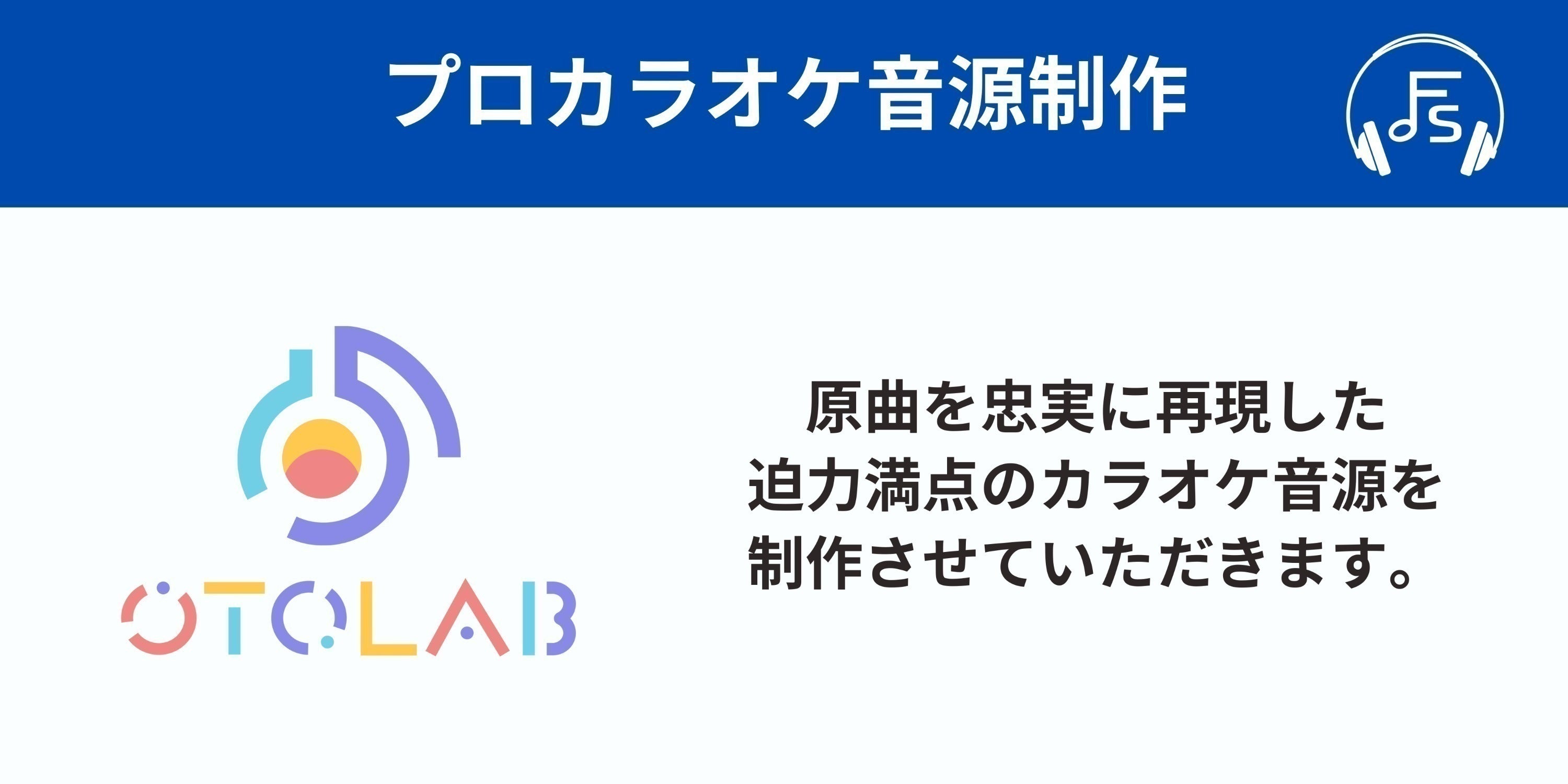 プロカラオケ音源制作

FS

OTOLAB

原曲を忠実に再現した
迫力満点のカラオケ音源を
制作させていただきます。